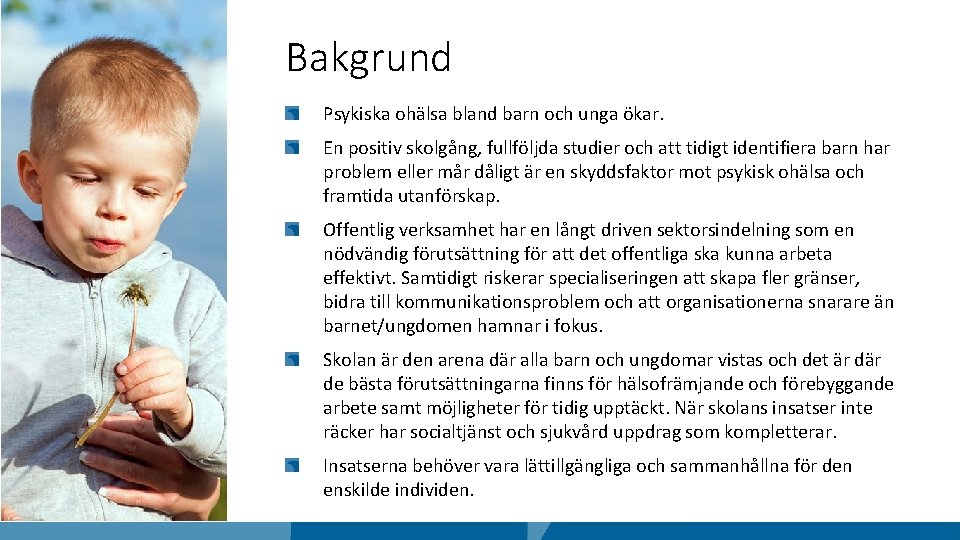 Bakgrund

Psykiska ohälsa bland barn och unga ökar.

En positiv skolgång, fullföljda studier och att tidigt identifiera barn har problem eller mår dåligt är en skyddsfaktor mot psykisk ohälsa och framtida utanförskap.

Offentlig verksamhet har en långt driven sektorsindelning som en nödvändig förutsättning för att det offentliga ska kunna arbeta effektivt. Samtidigt riskerar specialiseringen att skapa fler gränser, bidra till kommunikationsproblem och att organisationerna snarare än barnet/ungdomen hamnar i fokus.

Skolan är den arena där alla barn och ungdomar vistas och det är där de bästa förutsättningarna finns för hälsofrämjande och förebyggande arbete samt möjligheter för tidig upptäckt. När skolans insatser inte räcker har socialtjänst och sjukvård uppdrag som kompletterar.

Insatserna behöver vara lättillgängliga och sammanhållna för den enskilde individen.